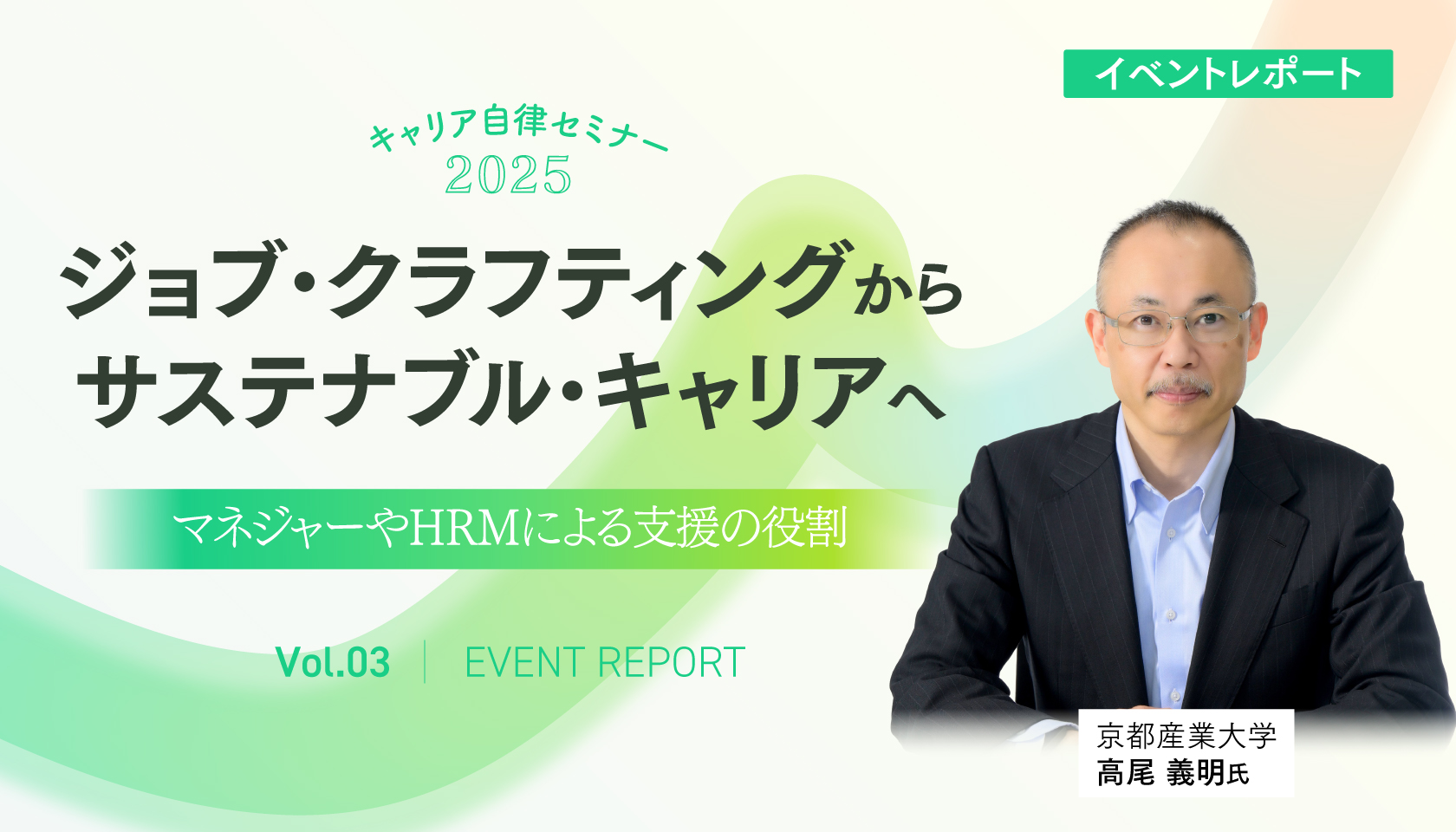 イベントレポート

キャリア自律セミナー
2025

ジョブ・クラフティングから
サステナブル・キャリアへ

マネジャーやHRMによる支援の役割

Vol.03 | EVENT REPORT

京都産業大学
高尾 義明氏